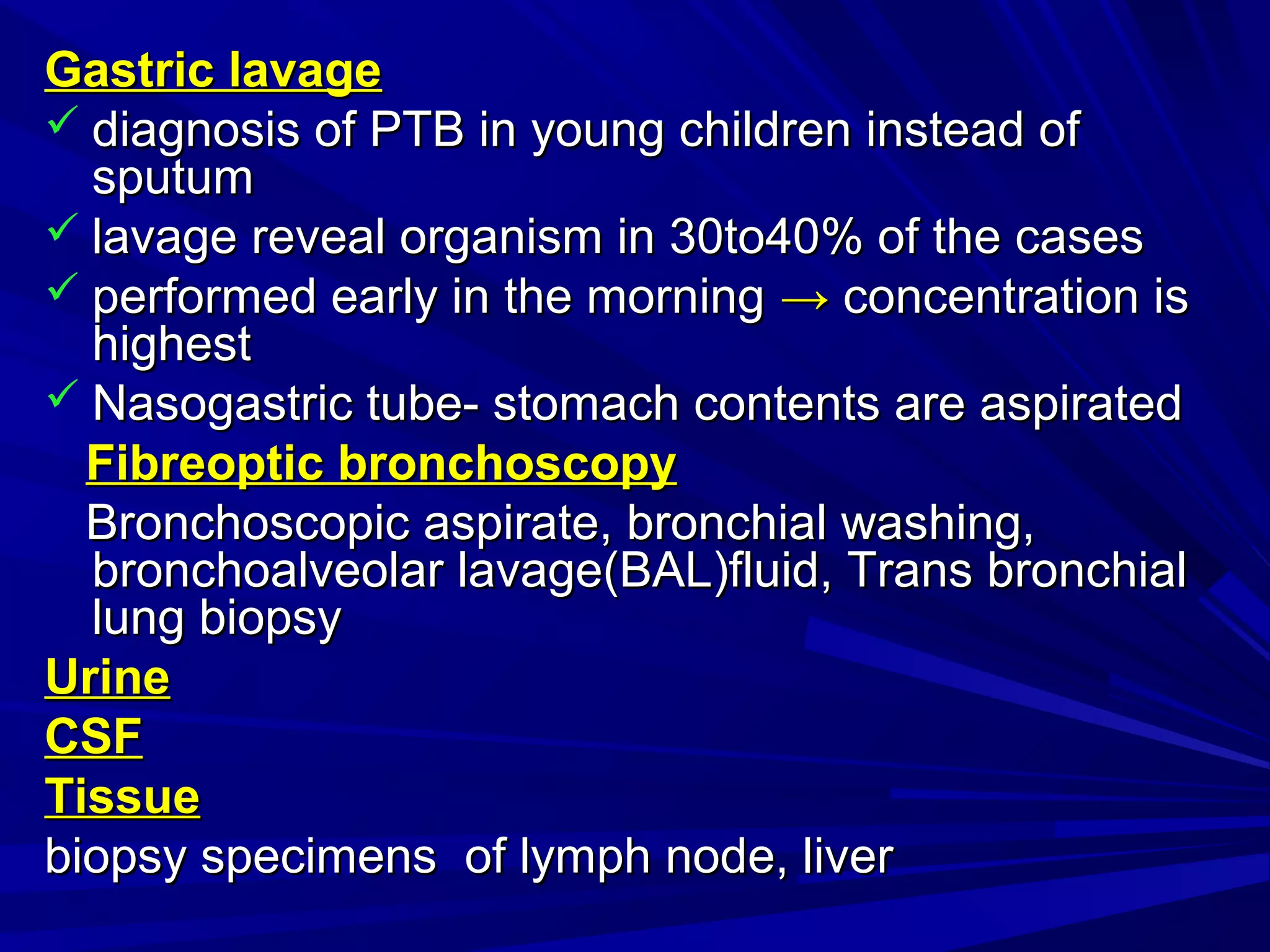 Gastric lavage

✓ diagnosis of PTB in young children instead of sputum

✓ lavage reveal organism in 30to40% of the cases

✓ performed early in the morning → concentration is highest

✓ Nasogastric tube- stomach contents are aspirated

Fibreoptic bronchoscopy

Bronchoscopic aspirate, bronchial washing, bronchoalveolar lavage(BAL)fluid, Trans bronchial lung biopsy

Urine

CSF

Tissue

biopsy specimens of lymph node, liver